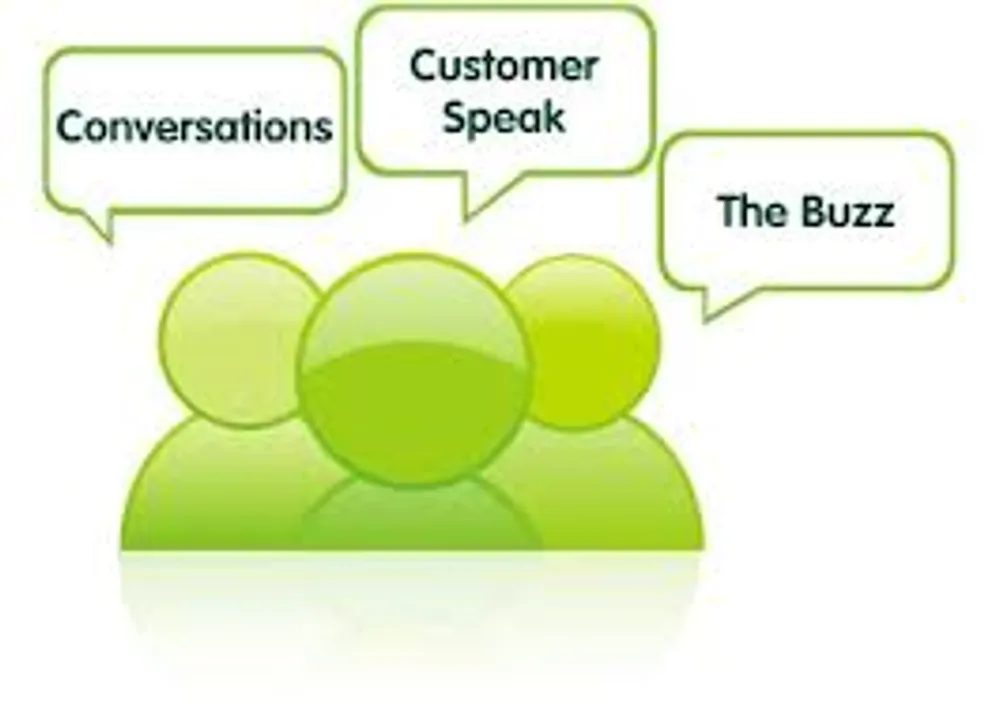 Conversations

Customer Speak

The Buzz